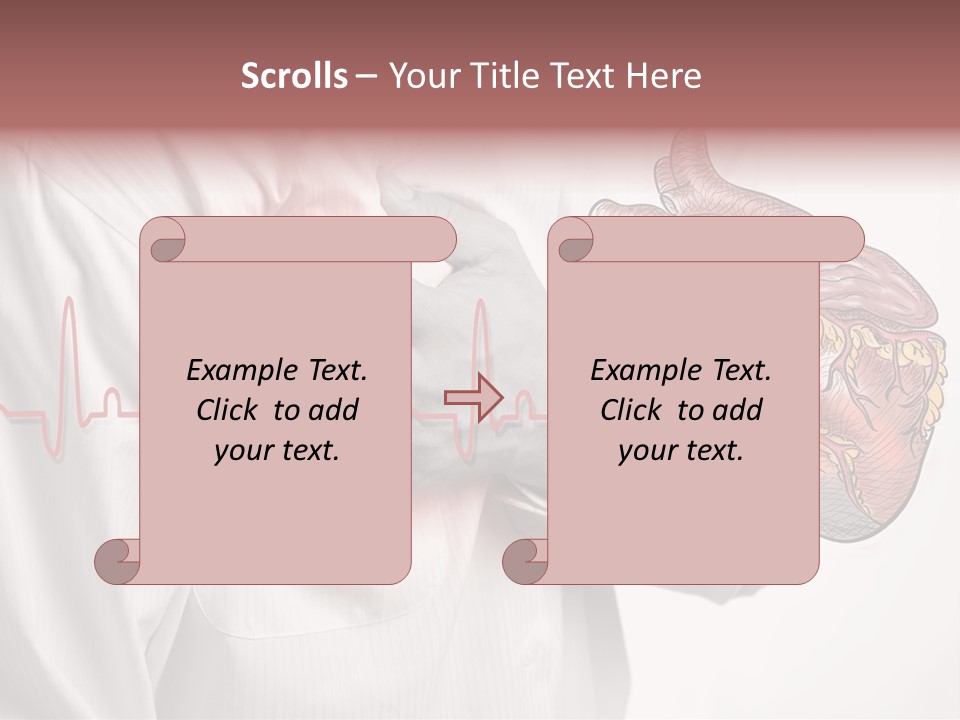 Scrolls – Your Title Text Here

Example Text. Click to add your text.

Example Text. Click to add your text.